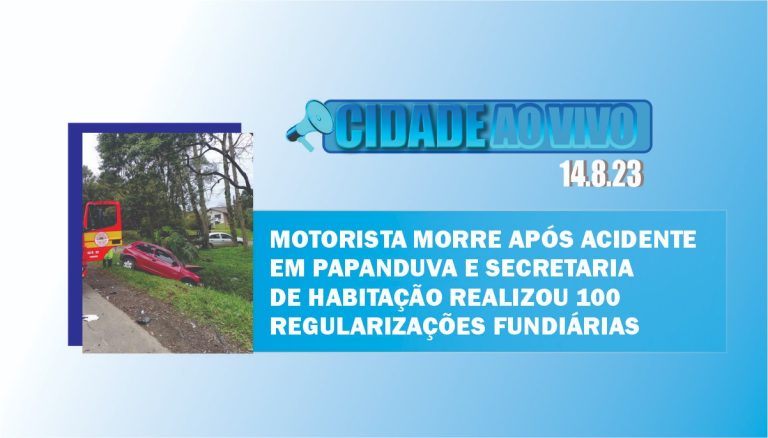 CIDADE AO VIVO
14.8.23

MOTORISTA MORRE APÓS ACIDENTE EM PAPANDUVA E SECRETARIA DE HABITAÇÃO REALIZOU 100 REGULARIZAÇÕES FUNDIÁRIAS